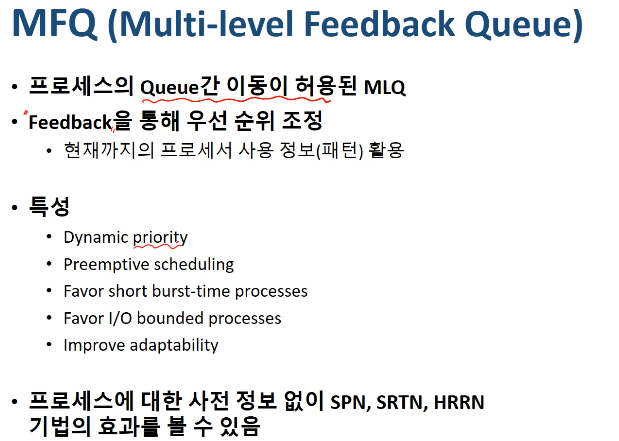 MFQ (Multi-level Feedback Queue)

• 프로세스의 Queue간 이동이 허용된 MLQ

• Feedback을 통해 우선 순위 조정

• 현재까지의 프로세서 사용 정보(패턴) 활용

• 특성

• Dynamic priority

• Preemptive scheduling

• Favor short burst-time processes

• Favor I/O bounded processes

• Improve adaptability

• 프로세스에 대한 사전 정보 없이 SPN, SRTN, HRRN 기법의 효과를 볼 수 있음